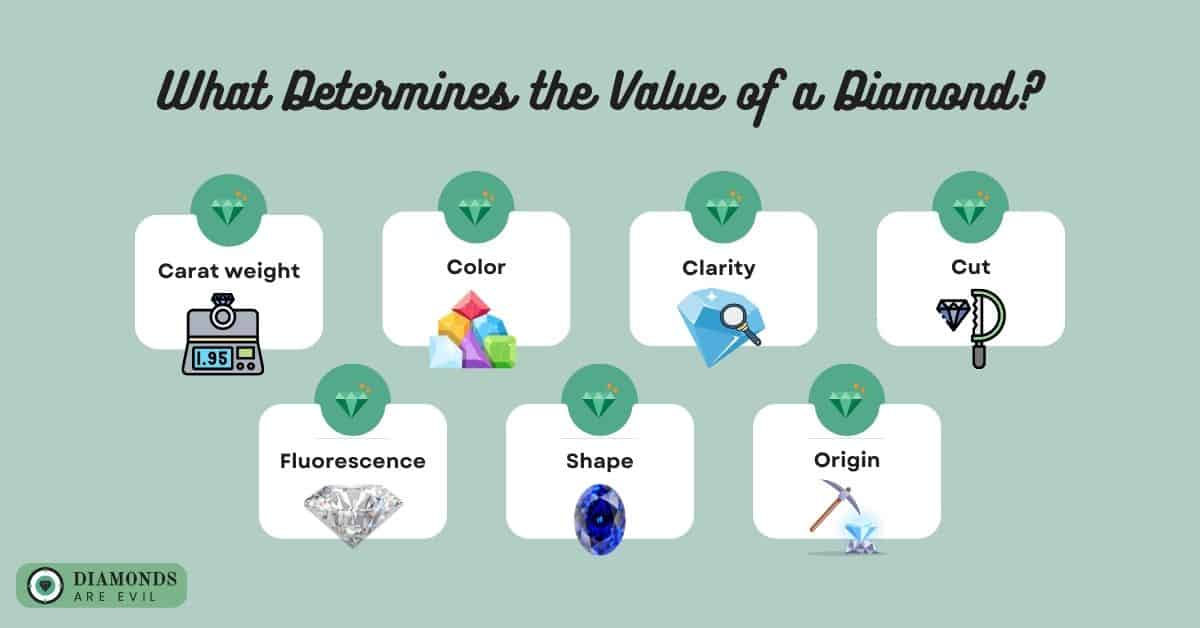 What Determines the Value of a Diamond?

Carat weight

1.95

Color

Clarity

Cut

Fluorescence

Shape

Origin

DIAMONDS ARE EVIL